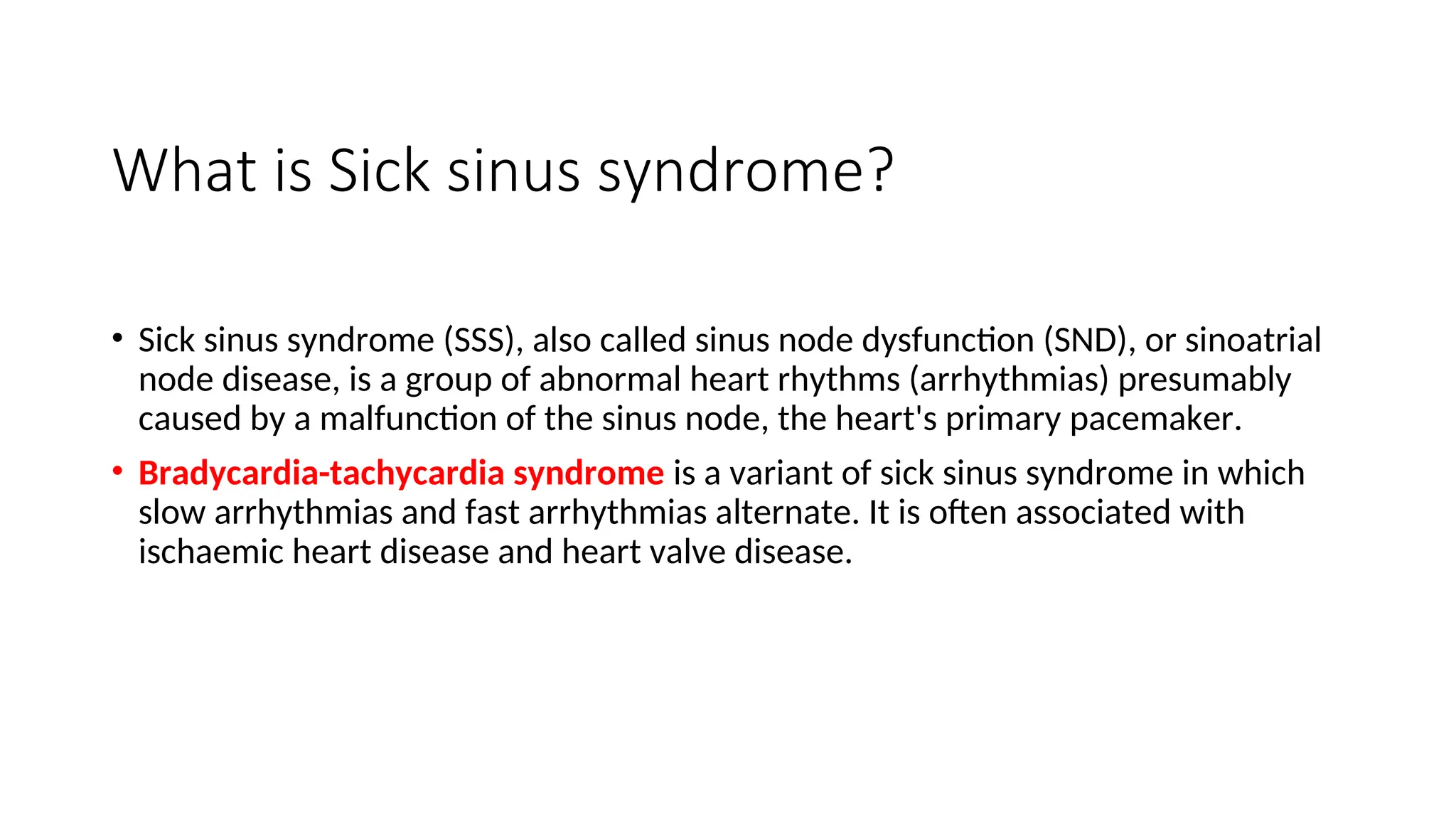 What is Sick sinus syndrome?

• Sick sinus syndrome (SSS), also called sinus node dysfunction (SND), or sinoatrial node disease, is a group of abnormal heart rhythms (arrhythmias) presumably caused by a malfunction of the sinus node, the heart's primary pacemaker.

• Bradycardia-tachycardia syndrome is a variant of sick sinus syndrome in which slow arrhythmias and fast arrhythmias alternate. It is often associated with ischaemic heart disease and heart valve disease.